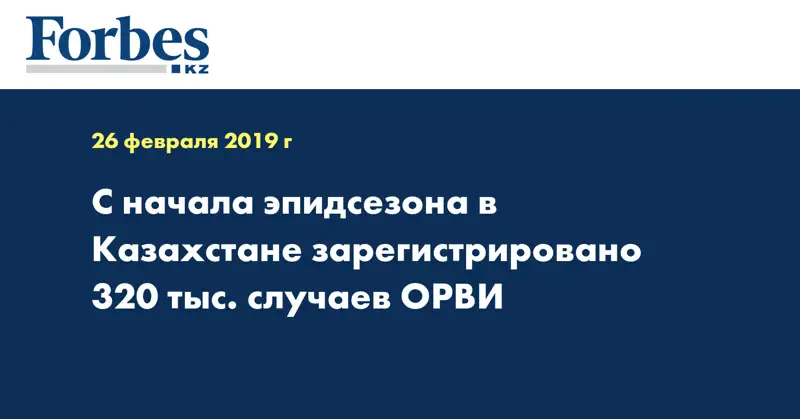 Forbes
KZ

26 февраля 2019 г

С начала эпидсезона в Казахстане зарегистрировано 320 тыс. случаев ОРВИ